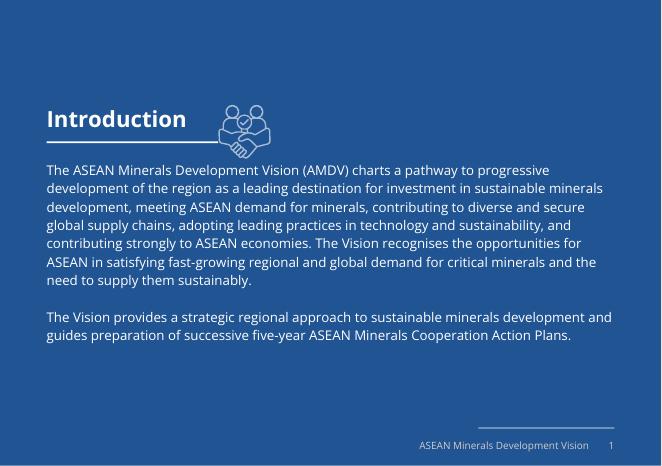 Introduction

The ASEAN Minerals Development Vision (AMDV) charts a pathway to progressive development of the region as a leading destination for investment in sustainable minerals development, meeting ASEAN demand for minerals, contributing to diverse and secure global supply chains, adopting leading practices in technology and sustainability, and contributing strongly to ASEAN economies. The Vision recognises the opportunities for ASEAN in satisfying fast-growing regional and global demand for critical minerals and the need to supply them sustainably.

The Vision provides a strategic regional approach to sustainable minerals development and guides preparation of successive five-year ASEAN Minerals Cooperation Action Plans.

ASEAN Minerals Development Vision 1